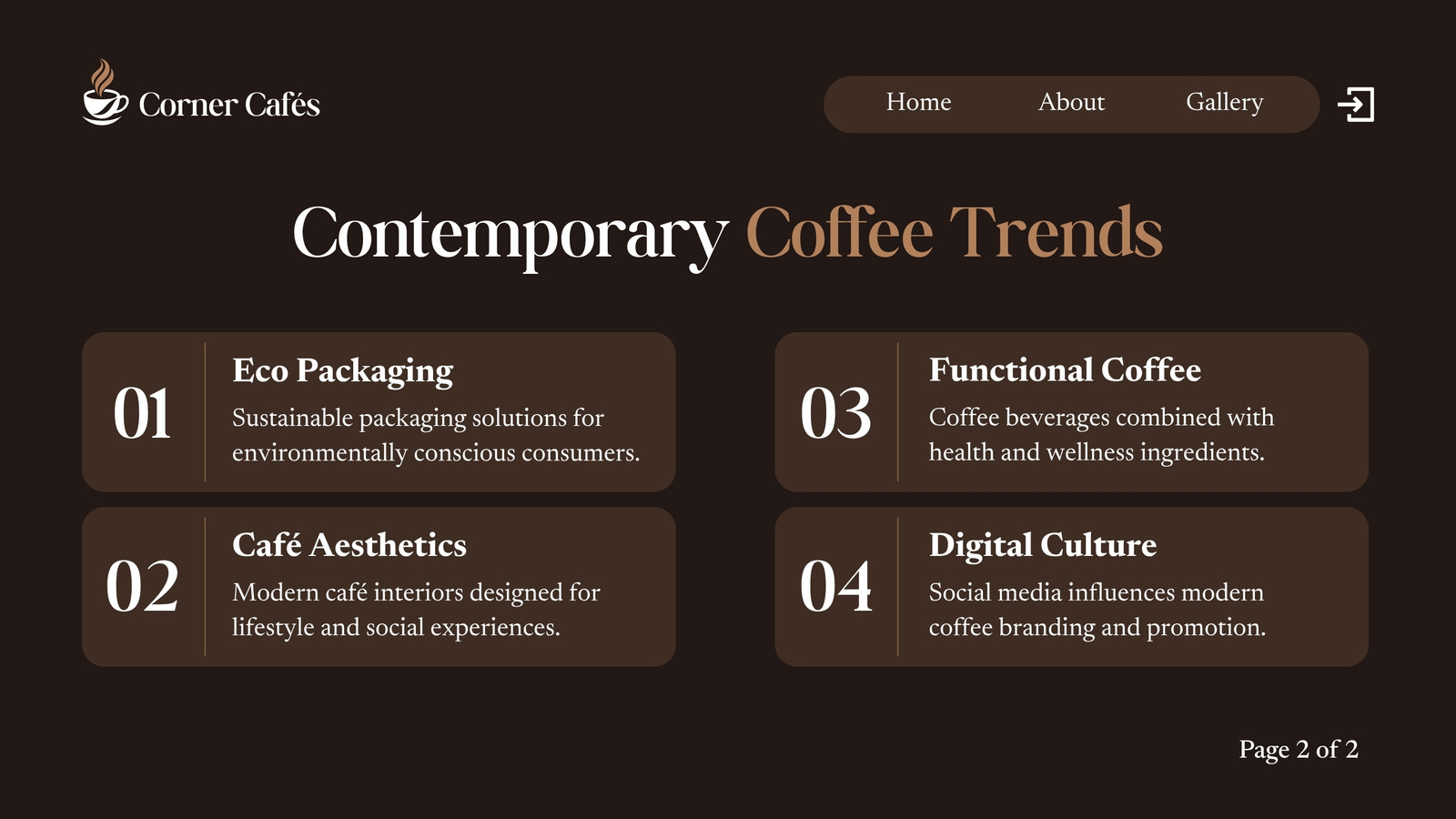 Corner Cafés

Home About Gallery

Contemporary Coffee Trends

01
Eco Packaging
Sustainable packaging solutions for environmentally conscious consumers.

02
Café Aesthetics
Modern café interiors designed for lifestyle and social experiences.

03
Functional Coffee
Coffee beverages combined with health and wellness ingredients.

04
Digital Culture
Social media influences modern coffee branding and promotion.

Page 2 of 2